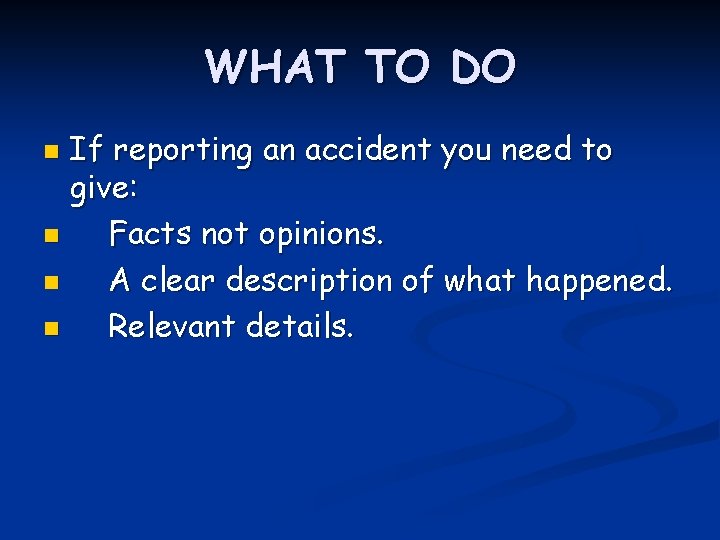 WHAT TO DO

- If reporting an accident you need to give:
- Facts not opinions.
- A clear description of what happened.
- Relevant details.